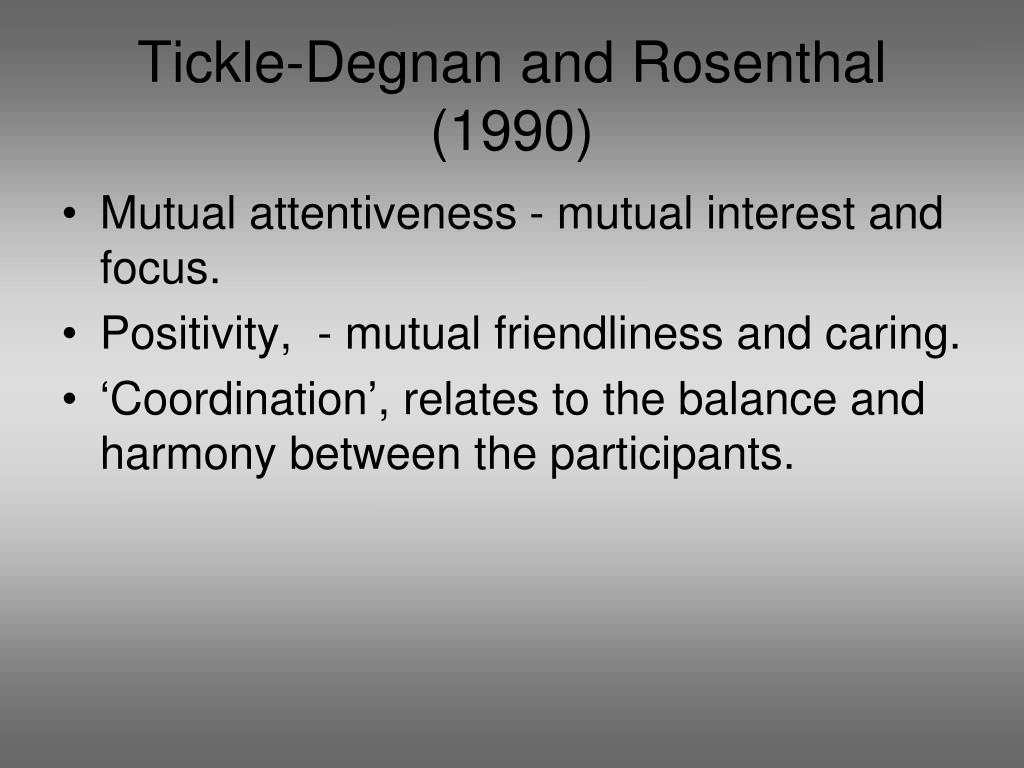 Tickle-Degnan and Rosenthal (1990)

• Mutual attentiveness - mutual interest and focus.
• Positivity,  - mutual friendliness and caring.
• ‘Coordination’, relates to the balance and harmony between the participants.